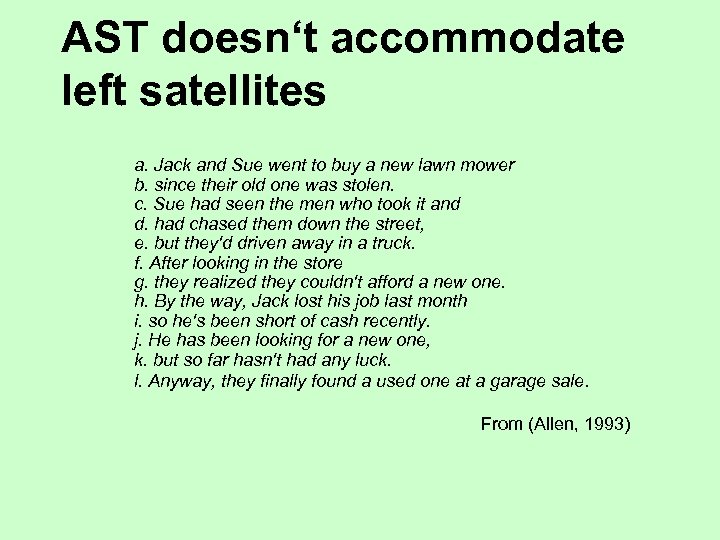 AST doesn‘t accommodate left satellites

a. Jack and Sue went to buy a new lawn mower
b. since their old one was stolen.
c. Sue had seen the men who took it and
d. had chased them down the street,
e. but they'd driven away in a truck.
f. After looking in the store
g. they realized they couldn't afford a new one.
h. By the way, Jack lost his job last month
i. so he's been short of cash recently.
j. He has been looking for a new one,
k. but so far hasn't had any luck.
l. Anyway, they finally found a used one at a garage sale.

From (Allen, 1993)